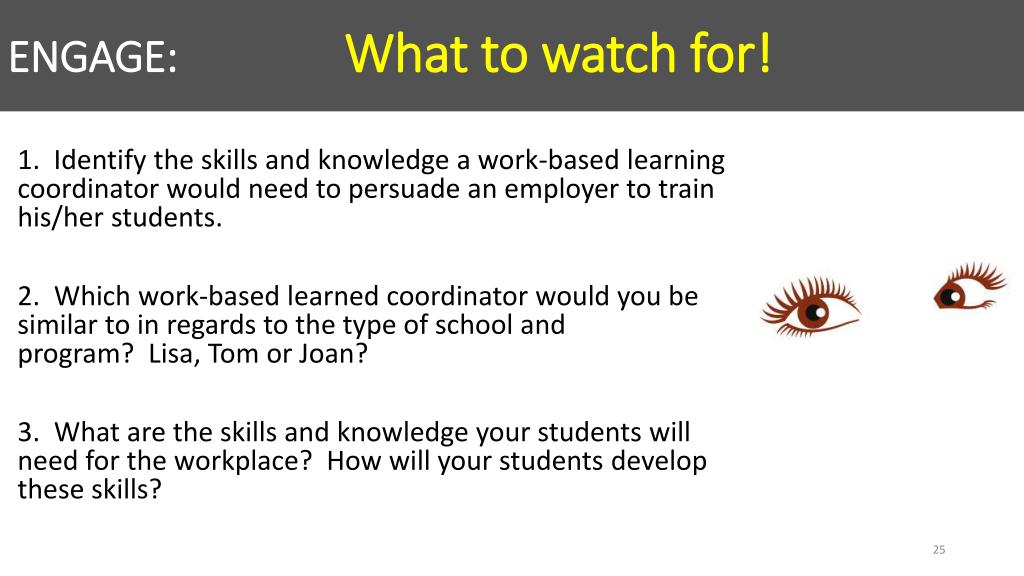 ENGAGE: What to watch for!

1. Identify the skills and knowledge a work-based learning coordinator would need to persuade an employer to train his/her students.

2. Which work-based learned coordinator would you be similar to in regards to the type of school and program? Lisa, Tom or Joan?

3. What are the skills and knowledge your students will need for the workplace? How will your students develop these skills?

25